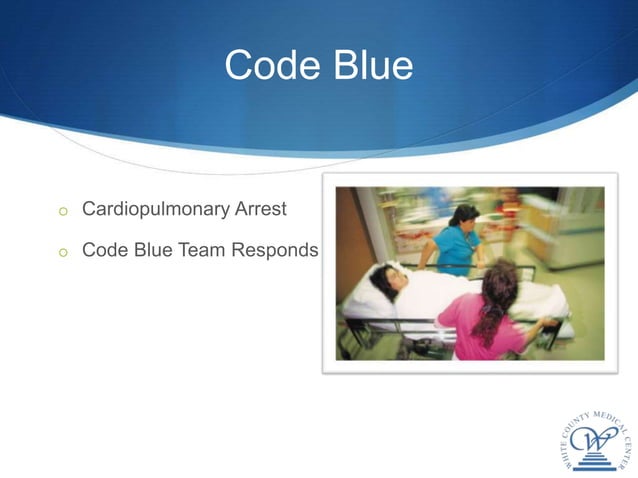 Code Blue

o Cardiopulmonary Arrest

o Code Blue Team Responds

WHITE COUNTY MEDICAL CENTER
W